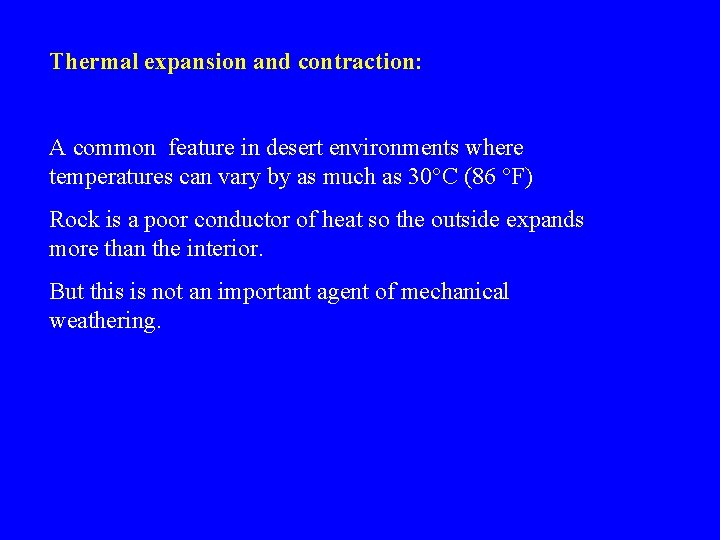 Thermal expansion and contraction:

A common feature in desert environments where temperatures can vary by as much as 30°C (86 °F)

Rock is a poor conductor of heat so the outside expands more than the interior.

But this is not an important agent of mechanical weathering.